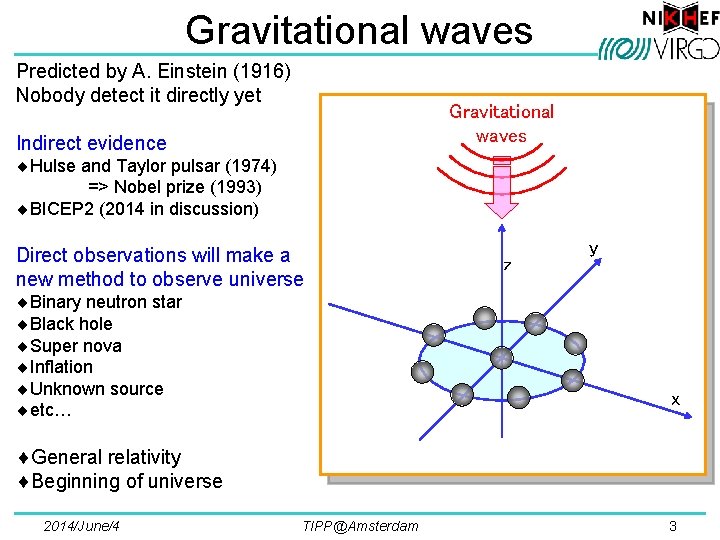 Gravitational waves

NIKHEF
VIRGO

Predicted by A. Einstein (1916)
Nobody detect it directly yet

Indirect evidence
◆Hulse and Taylor pulsar (1974)
=> Nobel prize (1993)
◆BICEP2 (2014 in discussion)

Direct observations will make a new method to observe universe
◆Binary neutron star
◆Black hole
◆Super nova
◆Inflation
◆Unknown source
◆etc…

◆General relativity
◆Beginning of universe

Gravitational waves

z
y
x

2014/June/4
TIPP@Amsterdam
3